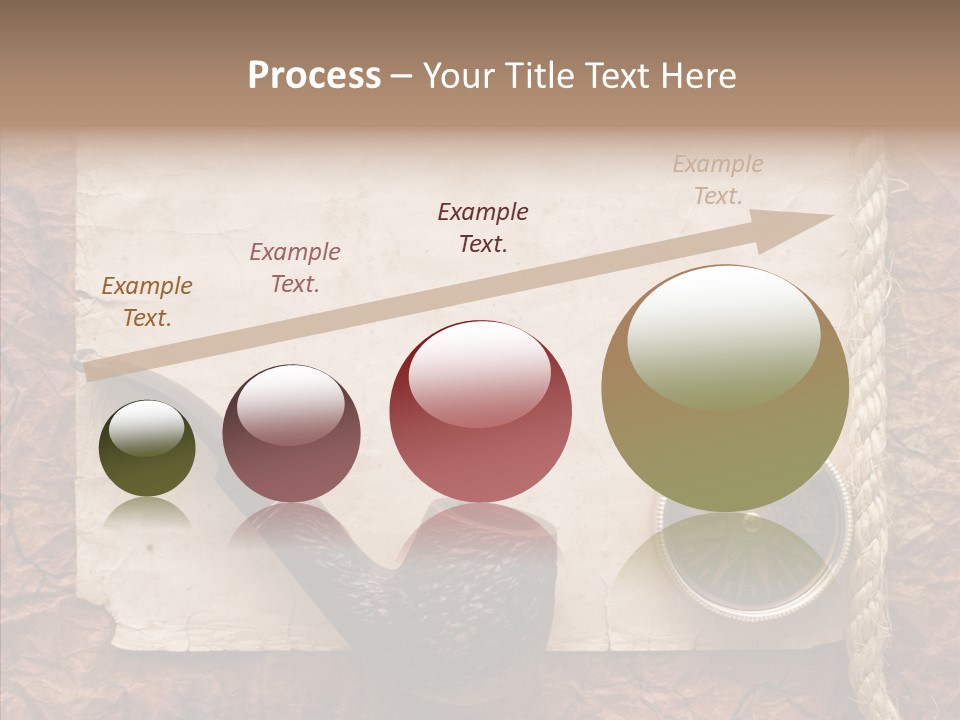 Process – Your Title Text Here

Example Text.

Example Text.

Example Text.

Example Text.